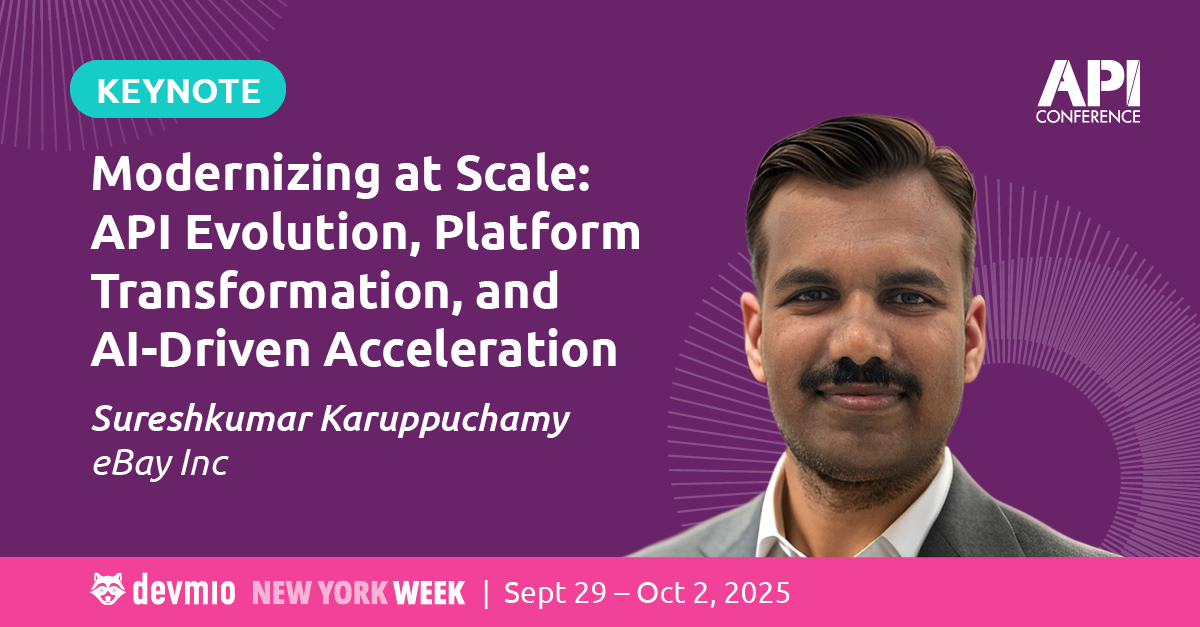 KEYNOTE

API CONFERENCE

Modernizing at Scale: API Evolution, Platform Transformation, and AI-Driven Acceleration

Sureshkumar Karuppuchamy
eBay Inc

devmio NEW YORK WEEK | Sept 29 – Oct 2, 2025